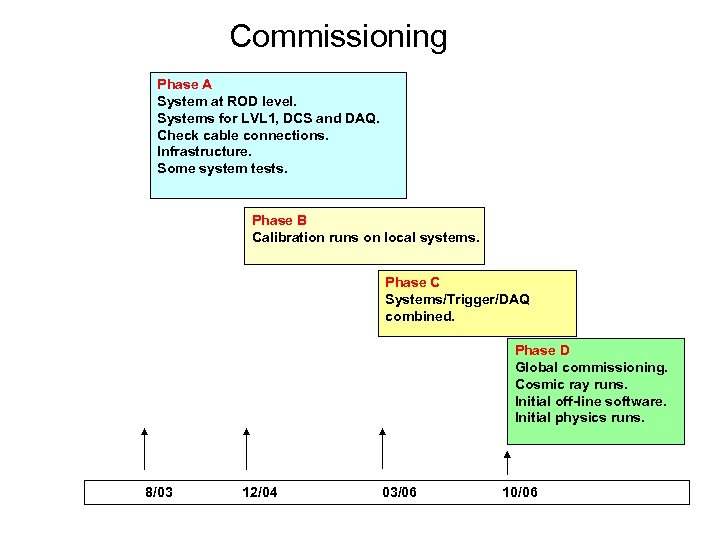 Commissioning

Phase A
System at ROD level.
Systems for LVL1, DCS and DAQ.
Check cable connections.
Infrastructure.
Some system tests.

Phase B
Calibration runs on local systems.

Phase C
Systems/Trigger/DAQ combined.

Phase D
Global commissioning.
Cosmic ray runs.
Initial off-line software.
Initial physics runs.

8/03 12/04 03/06 10/06